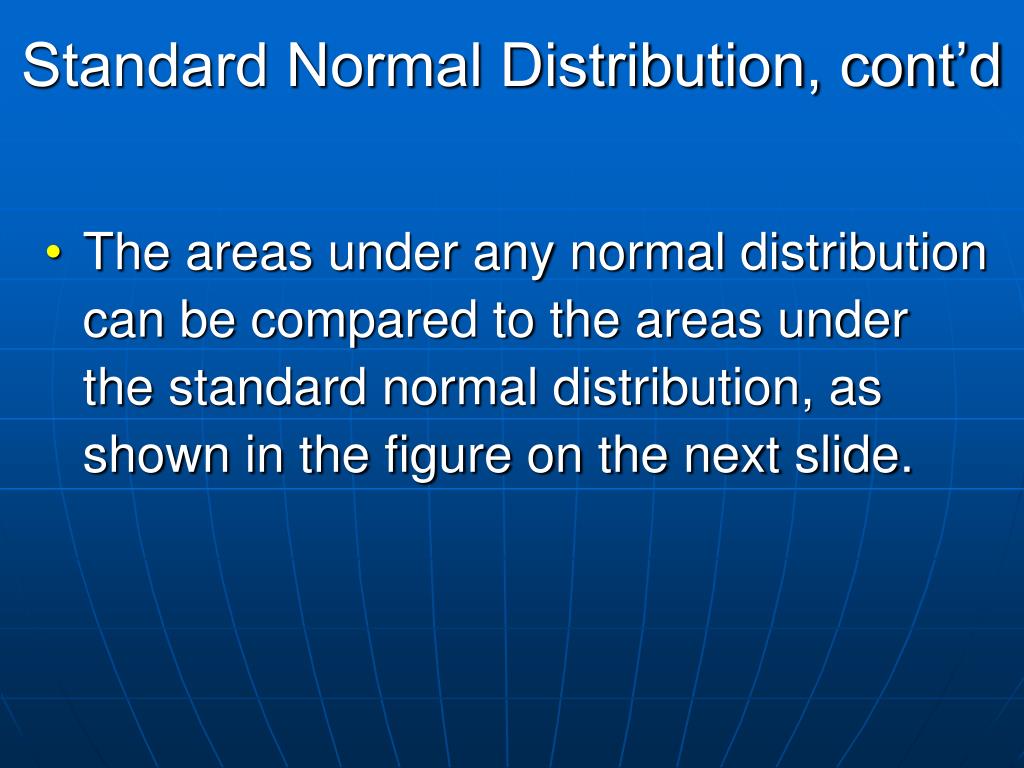 Standard Normal Distribution, cont’d

• The areas under any normal distribution can be compared to the areas under the standard normal distribution, as shown in the figure on the next slide.